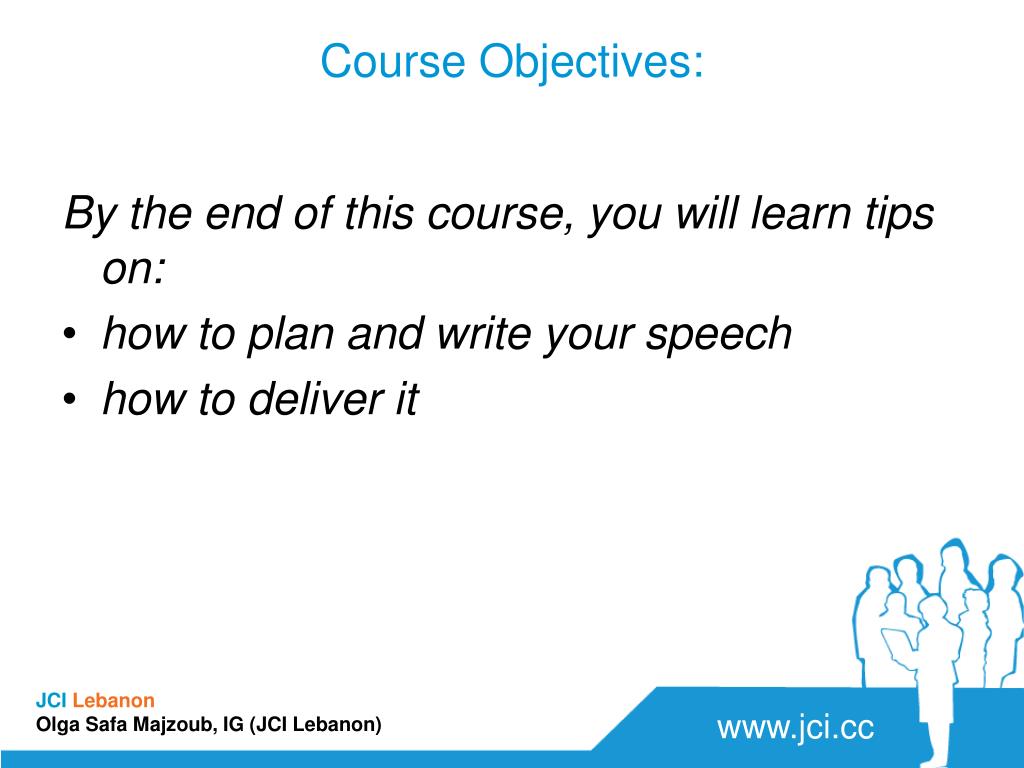 Course Objectives:

By the end of this course, you will learn tips on:

• how to plan and write your speech
• how to deliver it

JCI Lebanon
Olga Safa Majzoub, IG (JCI Lebanon)

www.jci.cc